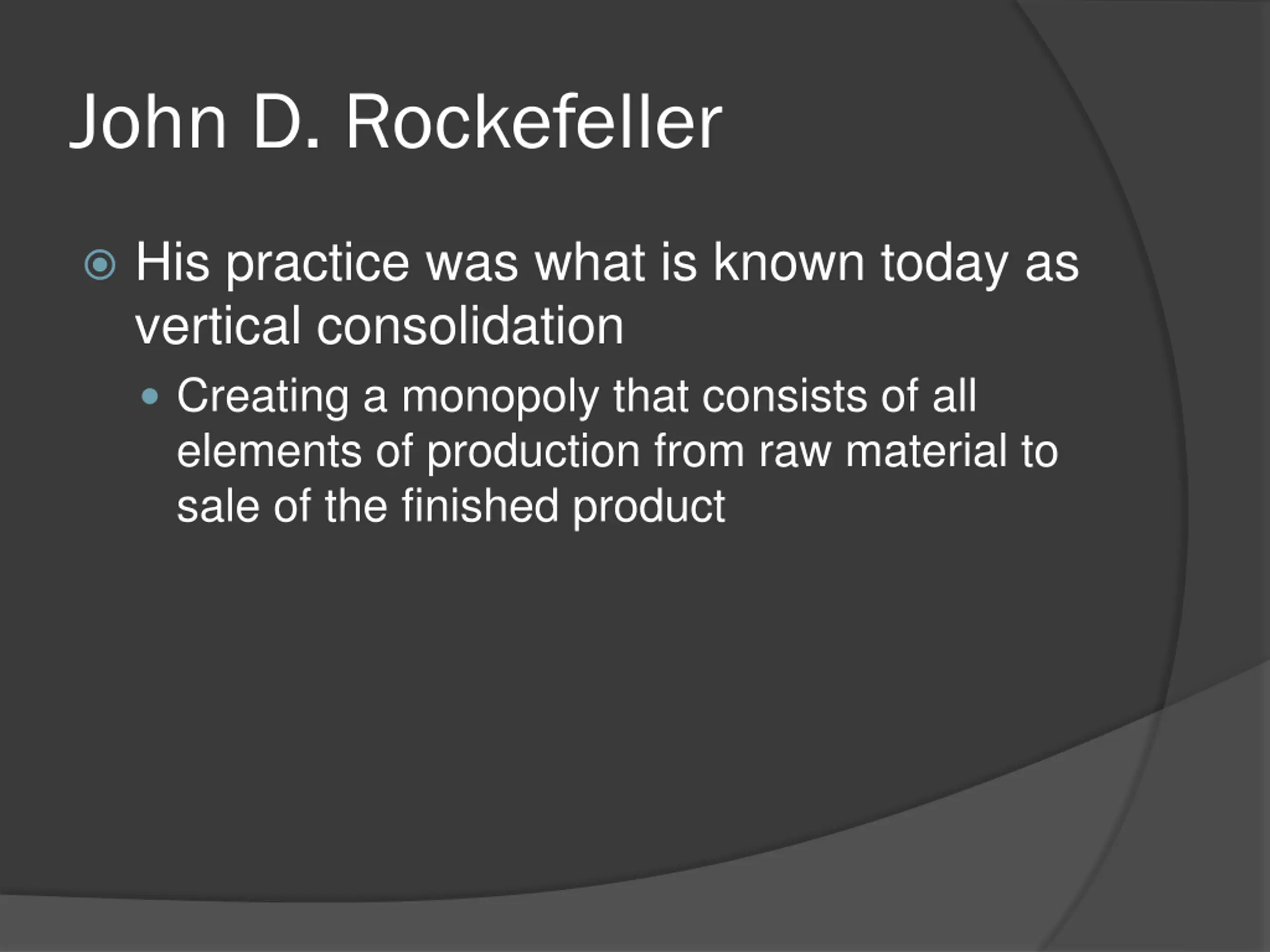 John D. Rockefeller

His practice was what is known today as vertical consolidation

Creating a monopoly that consists of all elements of production from raw material to sale of the finished product